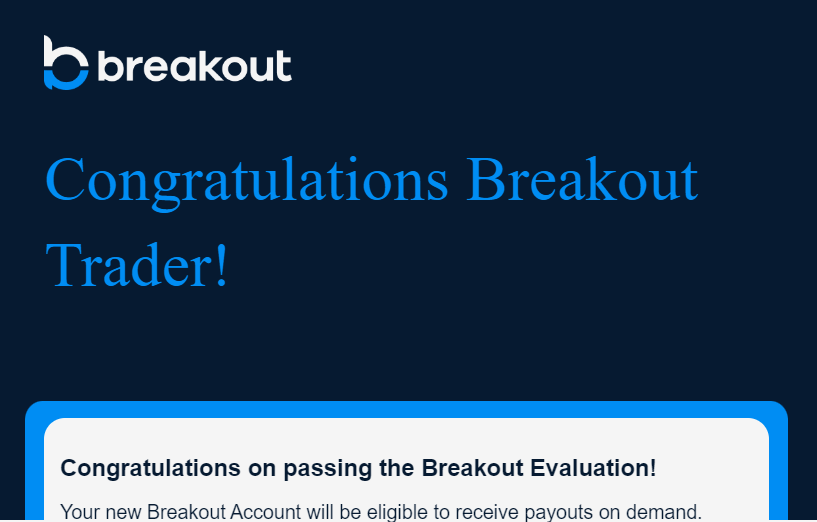 breakout

Congratulations Breakout Trader!

Congratulations on passing the Breakout Evaluation!

Your new Breakout Account will be eligible to receive payouts on demand.